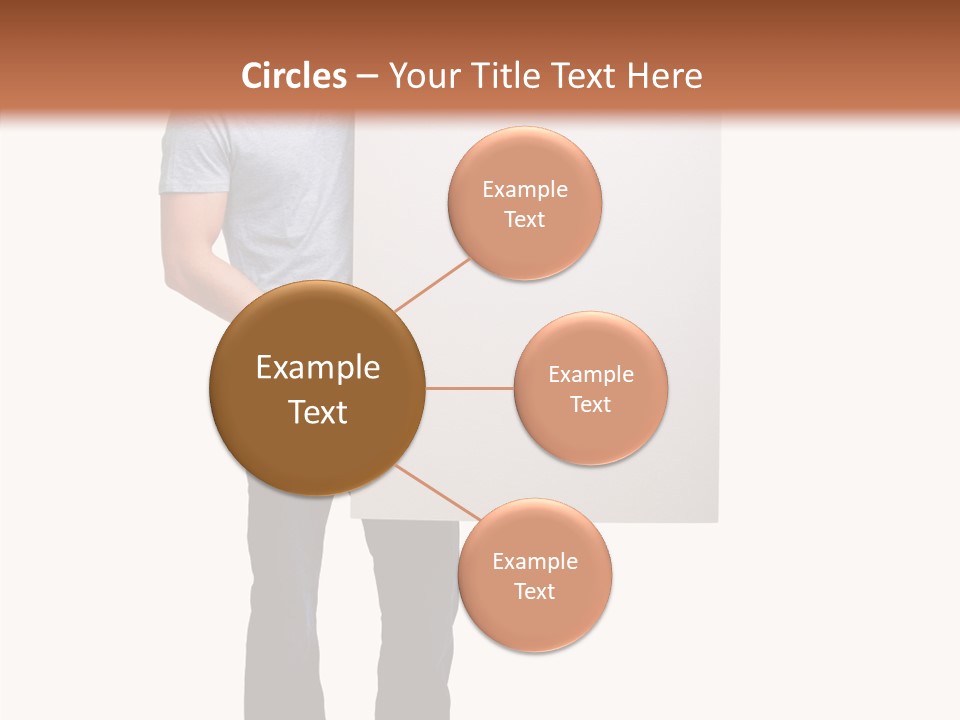 Circles – Your Title Text Here

Example Text

Example Text

Example Text

Example Text